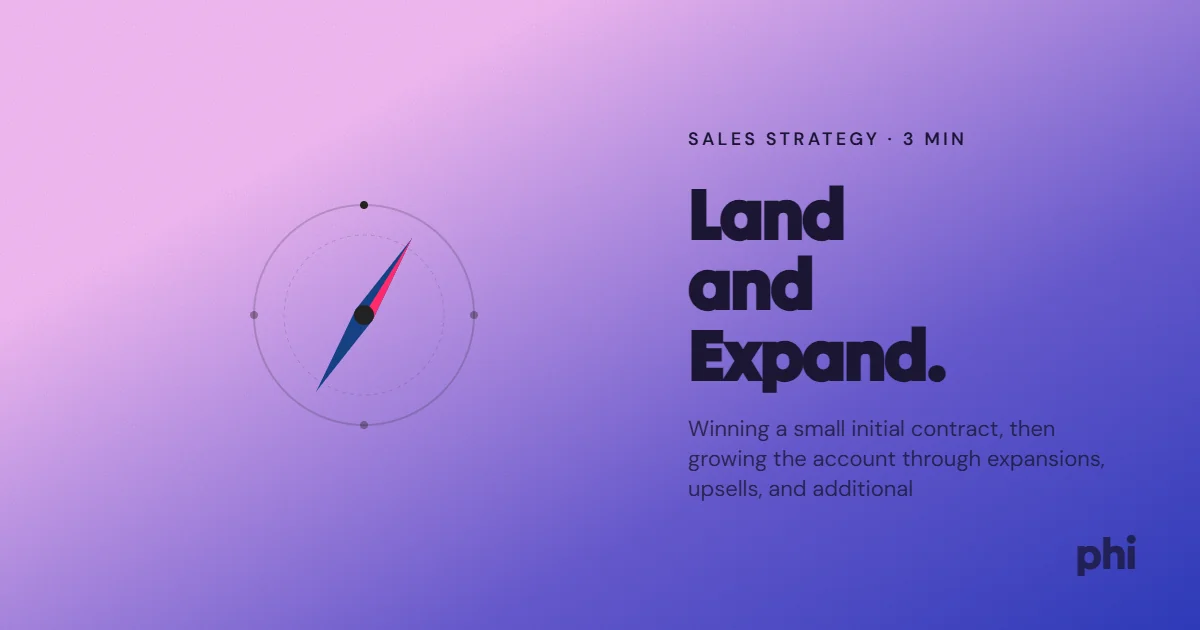 SALES STRATEGY · 3 MIN

Land and Expand.

Winning a small initial contract, then growing the account through expansions, upsells, and additional

phi